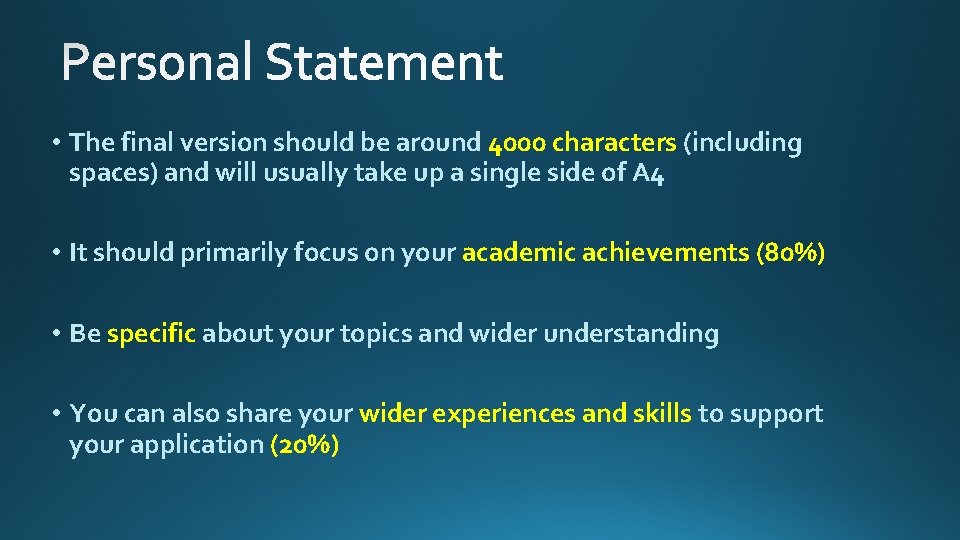 Personal Statement

• The final version should be around 4000 characters (including spaces) and will usually take up a single side of A4

• It should primarily focus on your academic achievements (80%)

• Be specific about your topics and wider understanding

• You can also share your wider experiences and skills to support your application (20%)